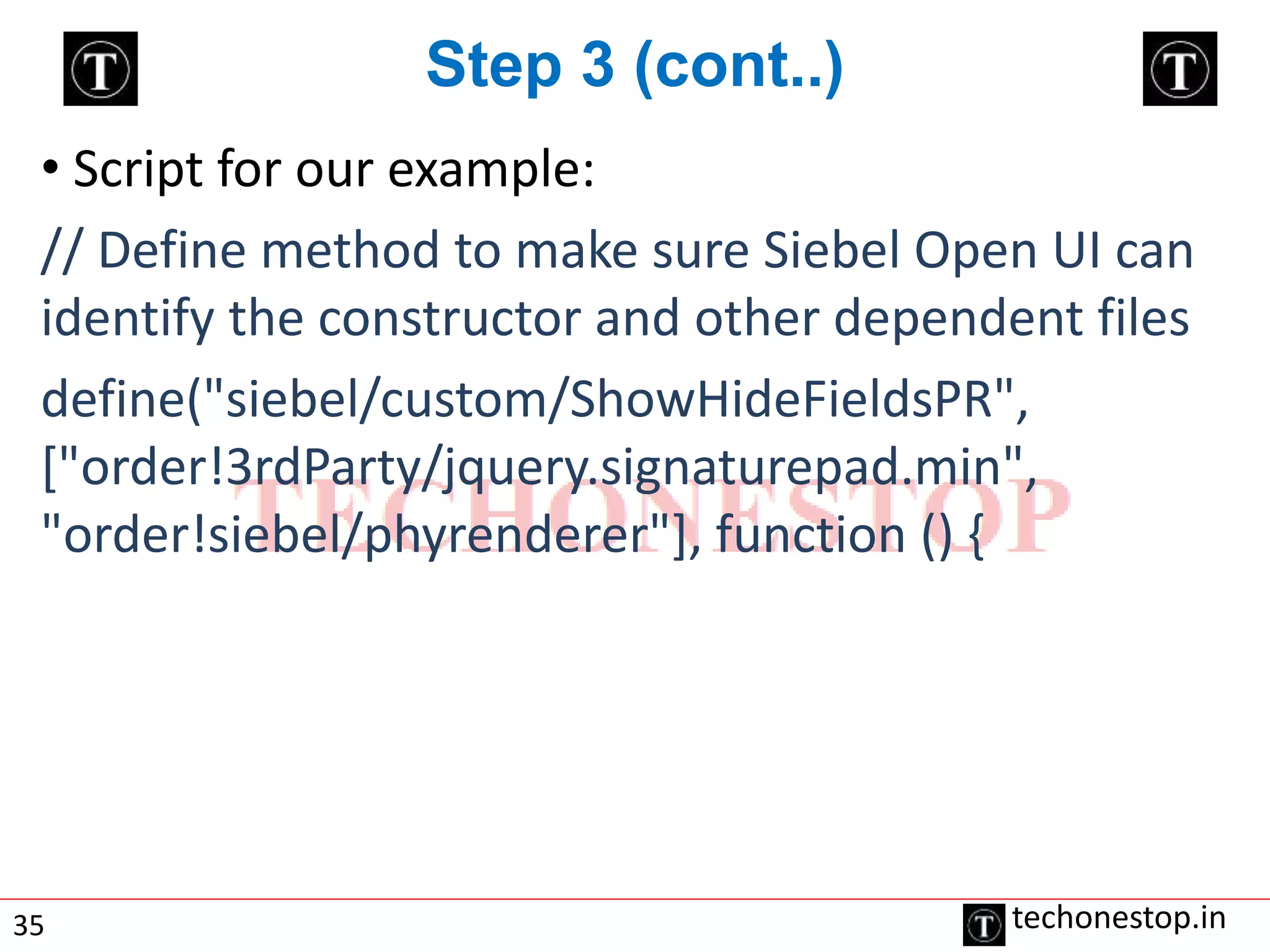 T Step 3 (cont..) T

• Script for our example:

// Define method to make sure Siebel Open UI can identify the constructor and other dependent files

define("siebel/custom/ShowHideFieldsPR", ["order!3rdParty/jquery.signaturepad.min", "order!siebel/phyrenderer"], function () {

TECHONESTOP

35

T techonestop.in